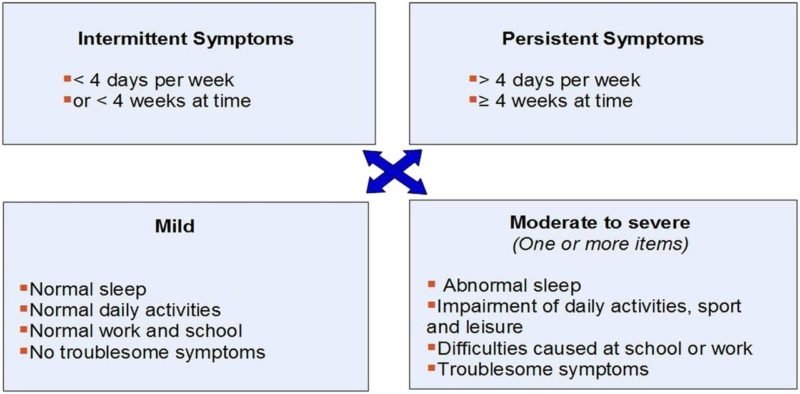 **Intermittent Symptoms**

▪< 4 days per week
▪or < 4 weeks at time

**Persistent Symptoms**

▪> 4 days per week
▪≥ 4 weeks at time

**Mild**

▪Normal sleep
▪Normal daily activities
▪Normal work and school
▪No troublesome symptoms

**Moderate to severe**
*(One or more items)*

▪ Abnormal sleep
▪Impairment of daily activities, sport and leisure
▪Difficulties caused at school or work
▪Troublesome symptoms